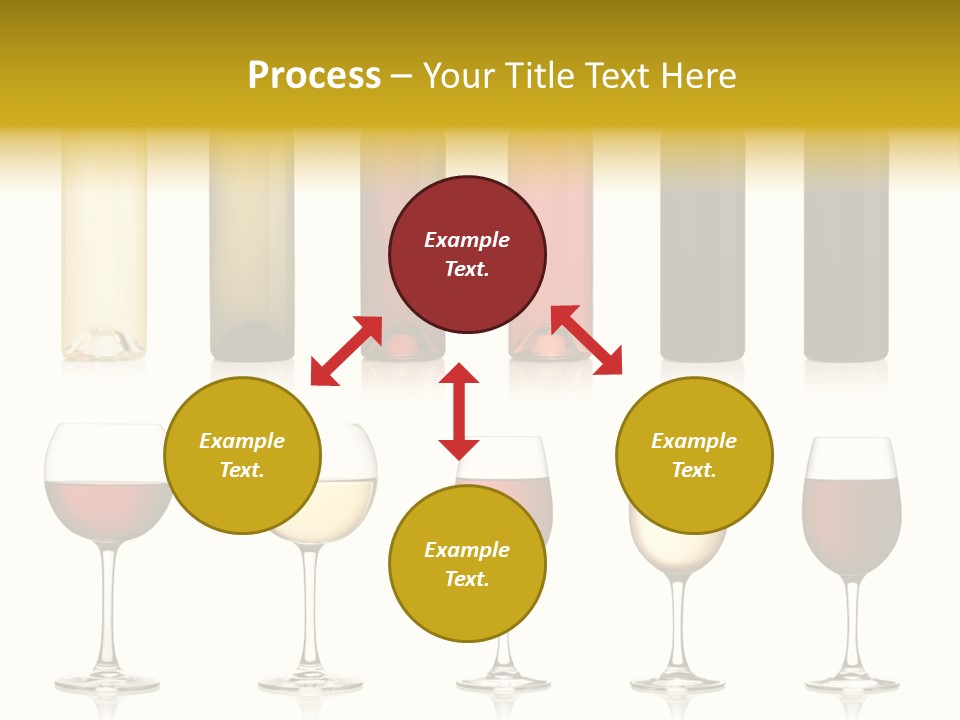 Process – Your Title Text Here

Example Text.

Example Text.

Example Text.

Example Text.